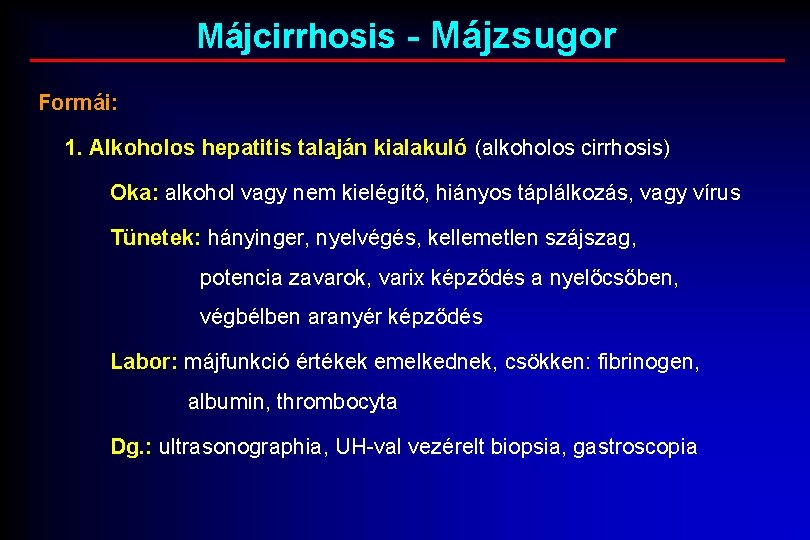 Májcirrhosis - Májzsugor

Formái:

1. Alkoholos hepatitis talaján kialakuló (alkoholos cirrhosis)

Oka: alkohol vagy nem kielégítő, hiányos táplálkozás, vagy vírus

Tünetek: hányinger, nyelvégés, kellemetlen szájszag, potencia zavarok, varix képződés a nyelőcsőben, végbélben aranyér képződés

Labor: májfunkció értékek emelkednek, csökken: fibrinogen, albumin, thrombocyta

Dg.: ultrasonographia, UH-val vezérelt biopsia, gastroscopia